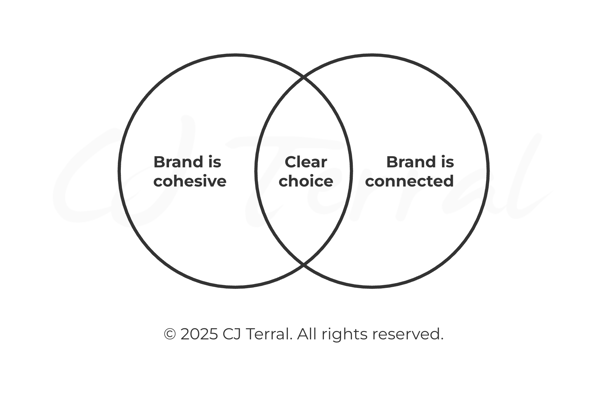 CJ Terral

Brand is cohesive

Clear choice

Brand is connected

© 2025 CJ Terral. All rights reserved.